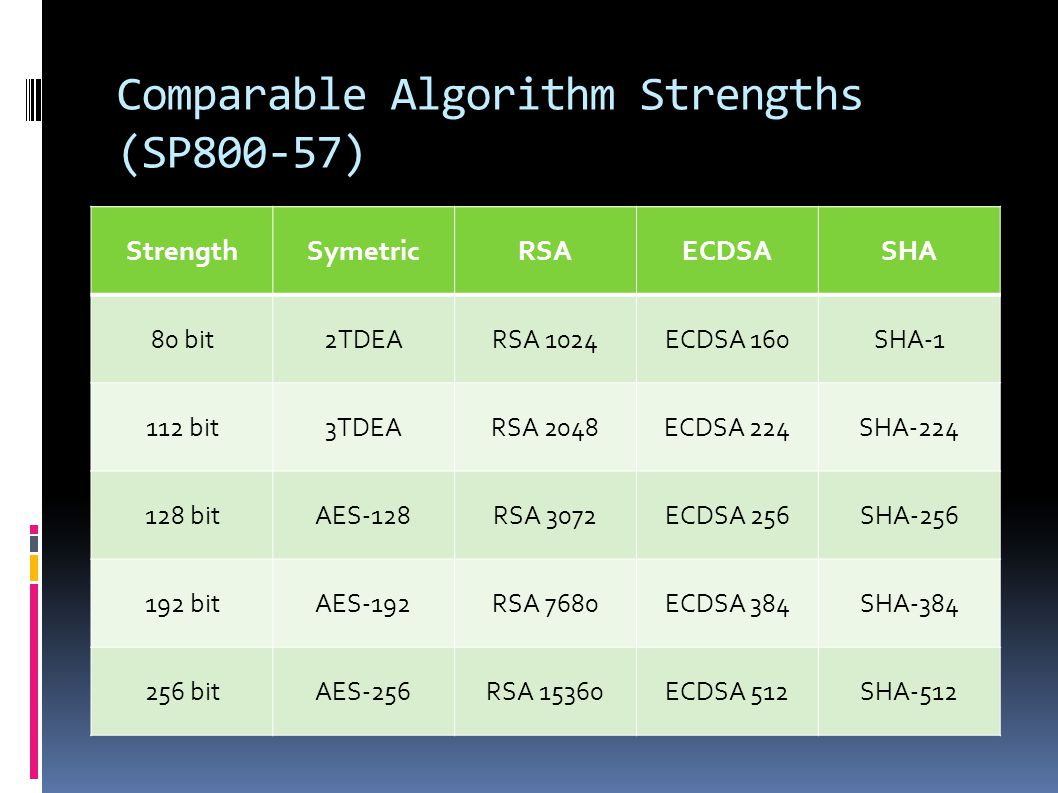 Comparable Algorithm Strengths (SP800-57)

| Strength | Symetric | RSA | ECDSA | SHA |
|---|---|---|---|---|
| 80 bit | 2TDEA | RSA 1024 | ECDSA 160 | SHA-1 |
| 112 bit | 3TDEA | RSA 2048 | ECDSA 224 | SHA-224 |
| 128 bit | AES-128 | RSA 3072 | ECDSA 256 | SHA-256 |
| 192 bit | AES-192 | RSA 7680 | ECDSA 384 | SHA-384 |
| 256 bit | AES-256 | RSA 15360 | ECDSA 512 | SHA-512 |